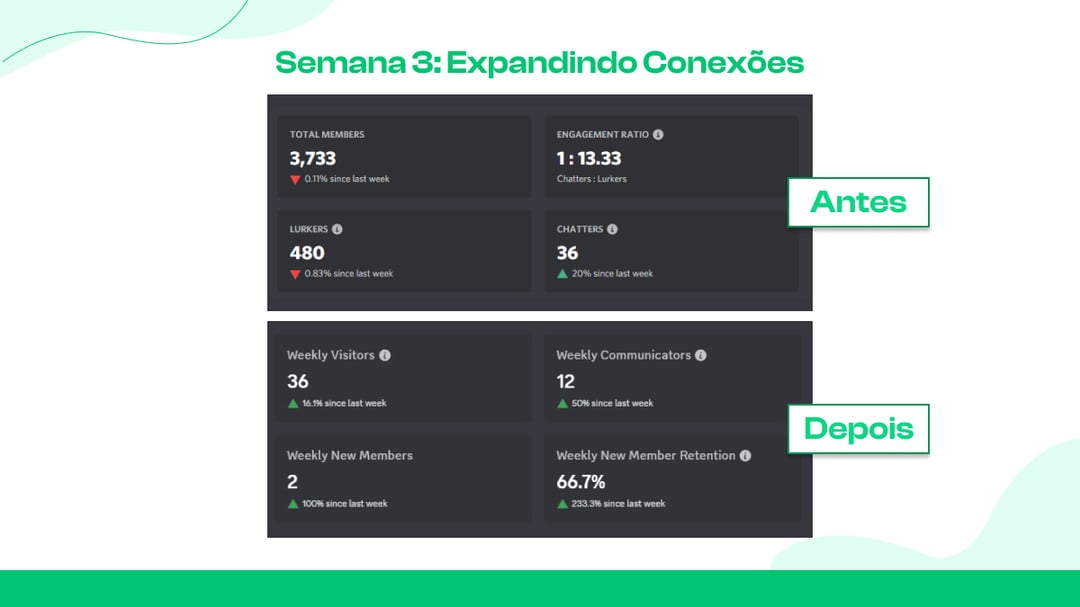 Semana 3: Expandindo Conexões

TOTAL MEMBERS
3,733
0.11% since last week

ENGAGEMENT RATIO
1 : 13.33
Chatters : Lurkers

LURKERS
480
0.83% since last week

CHATTERS
36
20% since last week

Antes

Weekly Visitors
36
16.1% since last week

Weekly Communicators
12
50% since last week

Weekly New Members
2
100% since last week

Weekly New Member Retention
66.7%
233.3% since last week

Depois